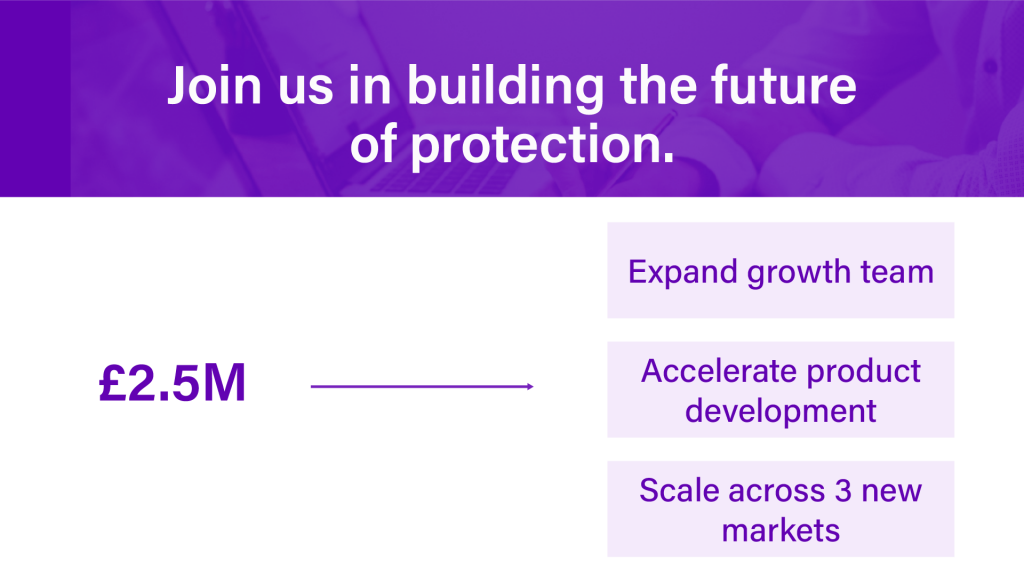 Join us in building the future of protection.

£2.5M

Expand growth team

Accelerate product development

Scale across 3 new markets